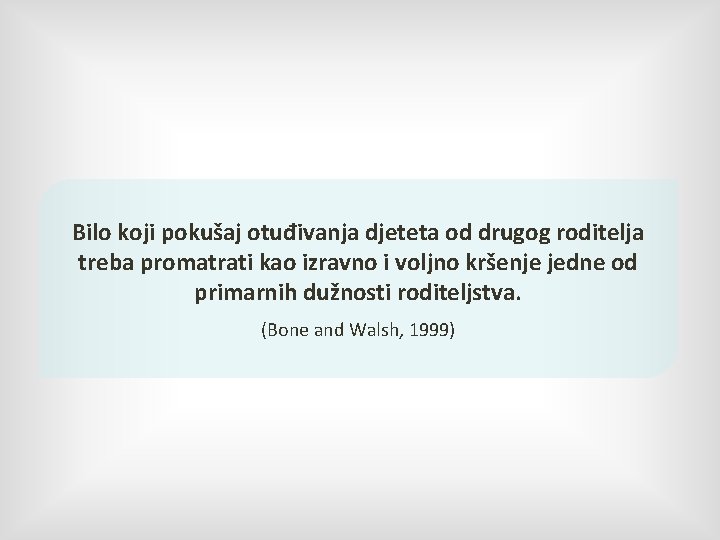 Bilo koji pokušaj otuđivanja djeteta od drugog roditelja treba promatrati kao izravno i voljno kršenje jedne od primarnih dužnosti roditeljstva.

(Bone and Walsh, 1999)